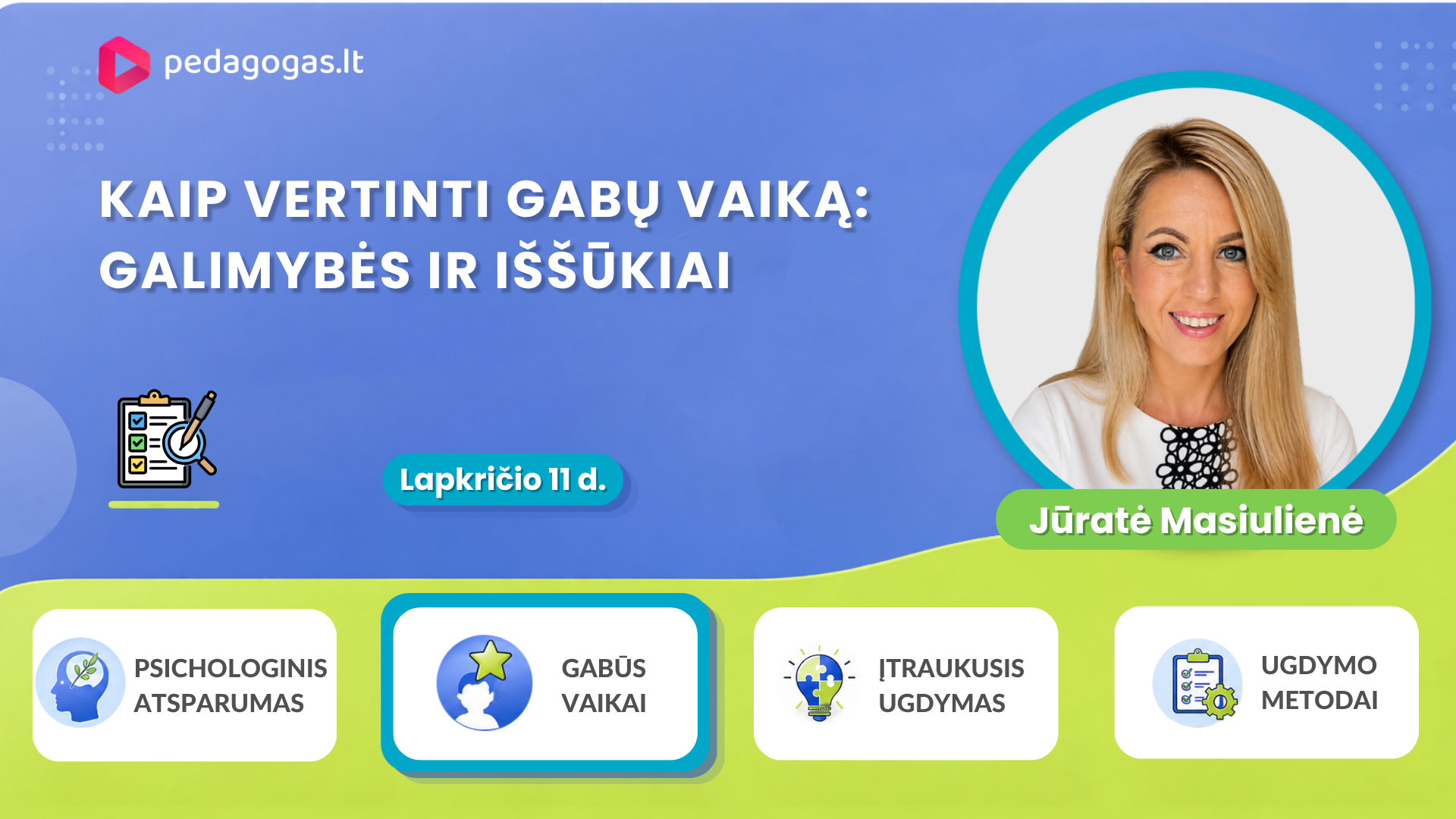 pedagogas.lt

KAIP VERTINTI GABŲ VAIKĄ: GALIMYBĖS IR IŠŠŪKIAI

Lapkričio 11 d.

Jūratė Masiulienė

PSICHOLOGINIS ATSPARUMAS

GABŪS VAIKAI

ĮTRAUKUSIS UGDYMAS

UGDYMO METODAI